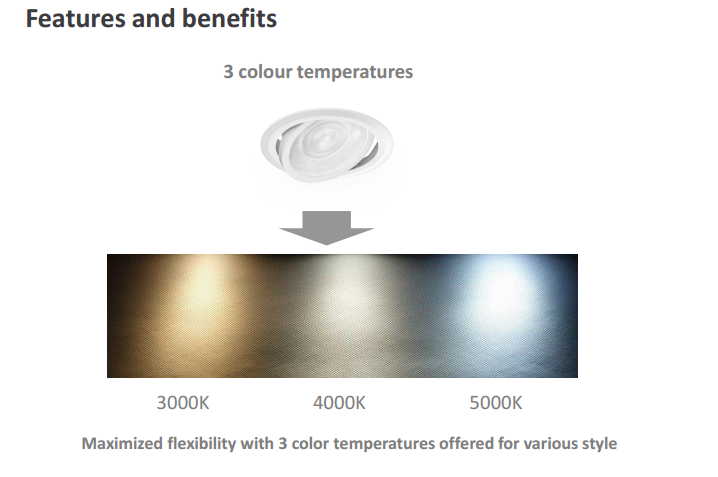 Features and benefits

3 colour temperatures

3000K 4000K 5000K

Maximized flexibility with 3 color temperatures offered for various style